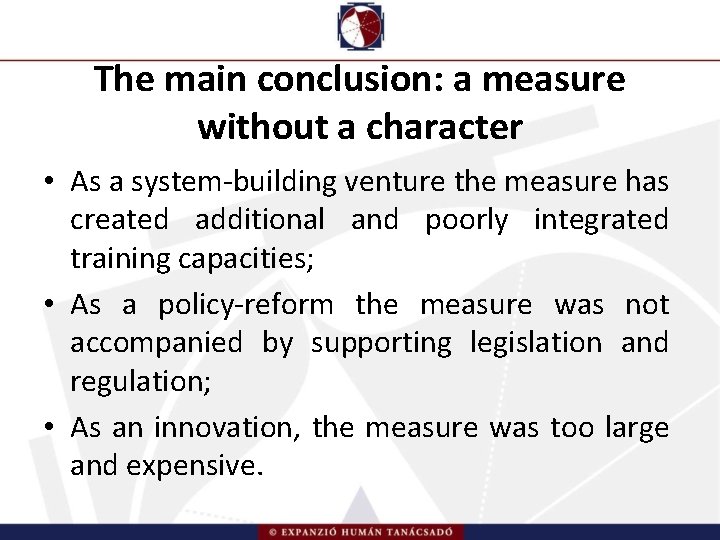 The main conclusion: a measure without a character

• As a system-building venture the measure has created additional and poorly integrated training capacities;

• As a policy-reform the measure was not accompanied by supporting legislation and regulation;

• As an innovation, the measure was too large and expensive.

© EXPANZIÓ HUMÁN TANÁCSADÓ